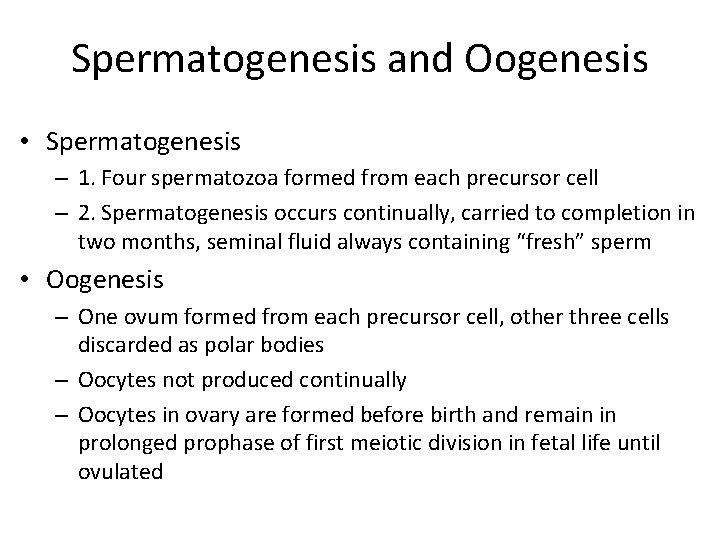 Spermatogenesis and Oogenesis

• Spermatogenesis
– 1. Four spermatozoa formed from each precursor cell
– 2. Spermatogenesis occurs continually, carried to completion in two months, seminal fluid always containing "fresh" sperm
• Oogenesis
– One ovum formed from each precursor cell, other three cells discarded as polar bodies
– Oocytes not produced continually
– Oocytes in ovary are formed before birth and remain in prolonged prophase of first meiotic division in fetal life until ovulated